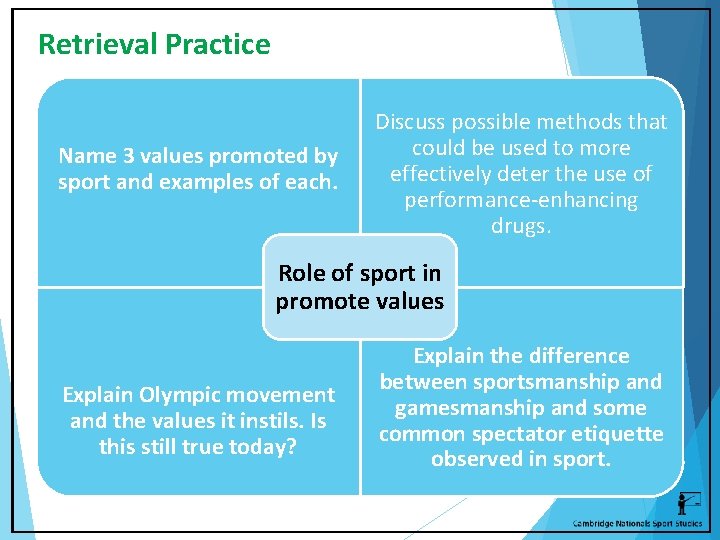 Retrieval Practice

Name 3 values promoted by sport and examples of each.

Discuss possible methods that could be used to more effectively deter the use of performance-enhancing drugs.

Role of sport in promote values

Explain Olympic movement and the values it instils. Is this still true today?

Explain the difference between sportsmanship and gamesmanship and some common spectator etiquette observed in sport.

Cambridge Nationals Sport Studies